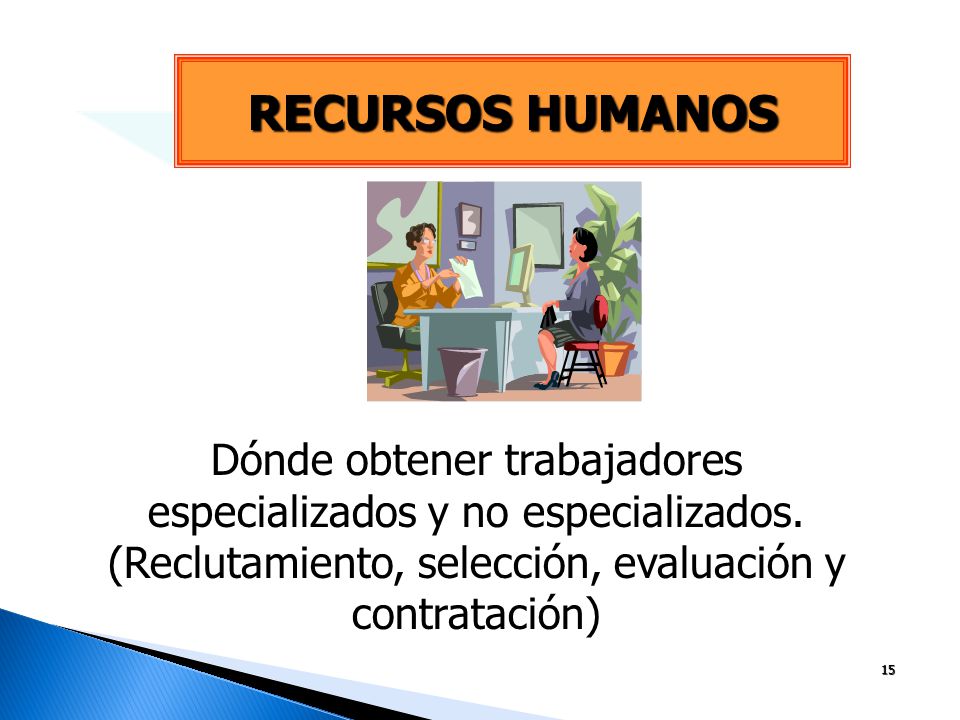 RECURSOS HUMANOS

Dónde obtener trabajadores especializados y no especializados. (Reclutamiento, selección, evaluación y contratación)

15